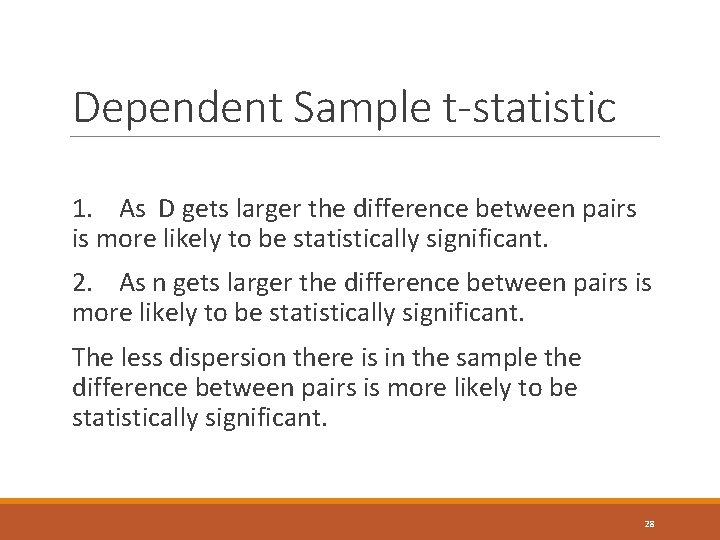 Dependent Sample t-statistic

1. As D gets larger the difference between pairs is more likely to be statistically significant.

2. As n gets larger the difference between pairs is more likely to be statistically significant.

The less dispersion there is in the sample the difference between pairs is more likely to be statistically significant.

28